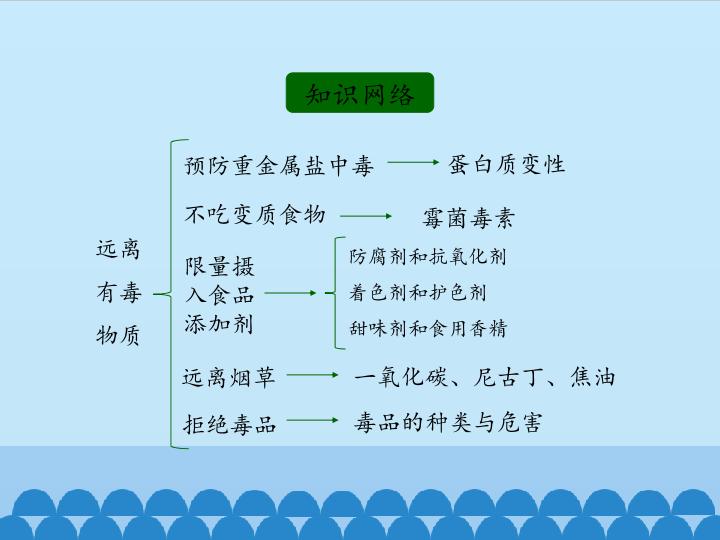 知识网络

远离有毒物质

预防重金属盐中毒 → 蛋白质变性

不吃变质食物 → 霉菌毒素

限量摄入食品添加剂 → 防腐剂和抗氧化剂
着色剂和护色剂
甜味剂和食用香精

远离烟草 → 一氧化碳、尼古丁、焦油

拒绝毒品 → 毒品的种类与危害